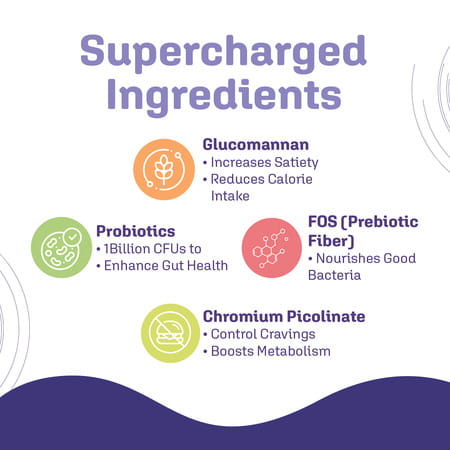 Supercharged Ingredients

Glucomannan
• Increases Satiety
• Reduces Calorie Intake

Probiotics
• 1Billion CFUs to
• Enhance Gut Health

FOS (Prebiotic Fiber)
• Nourishes Good Bacteria

Chromium Picolinate
• Control Cravings
• Boosts Metabolism